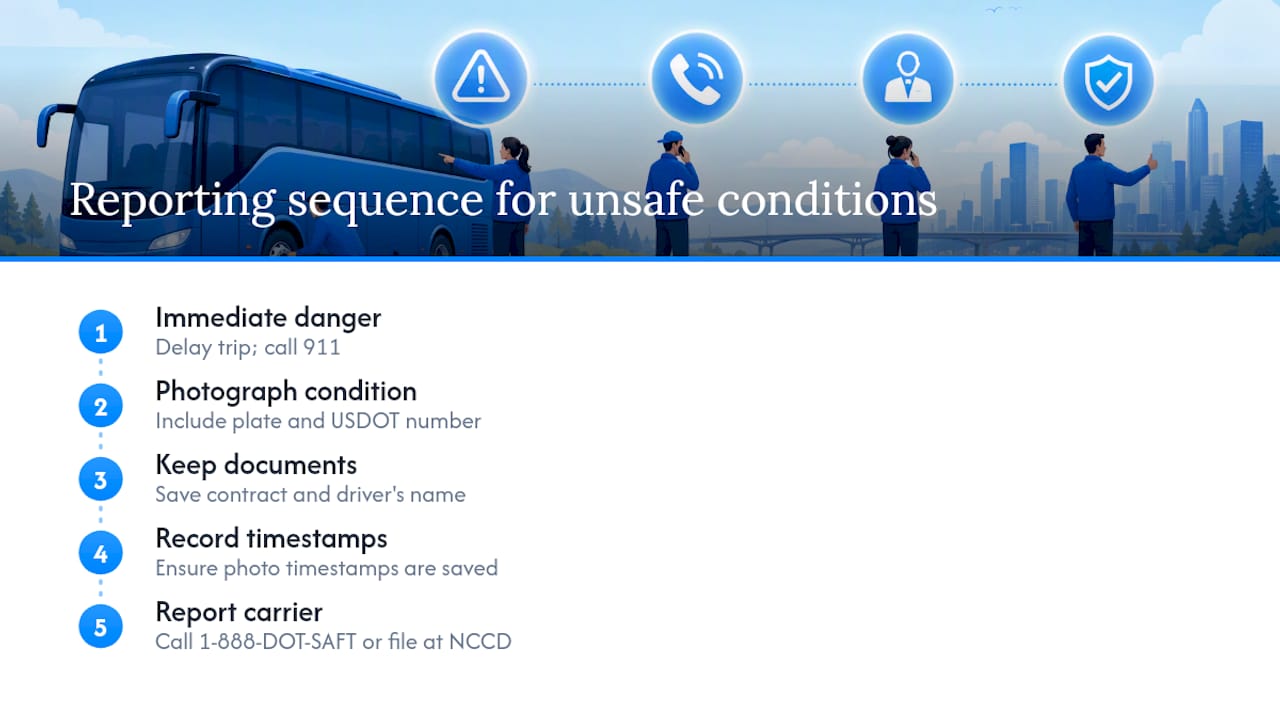 Reporting sequence for unsafe conditions

1 Immediate danger
Delay trip; call 911

2 Photograph condition
Include plate and USDOT number

3 Keep documents
Save contract and driver's name

4 Record timestamps
Ensure photo timestamps are saved

5 Report carrier
Call 1-888-DOT-SAFT or file at NCCD